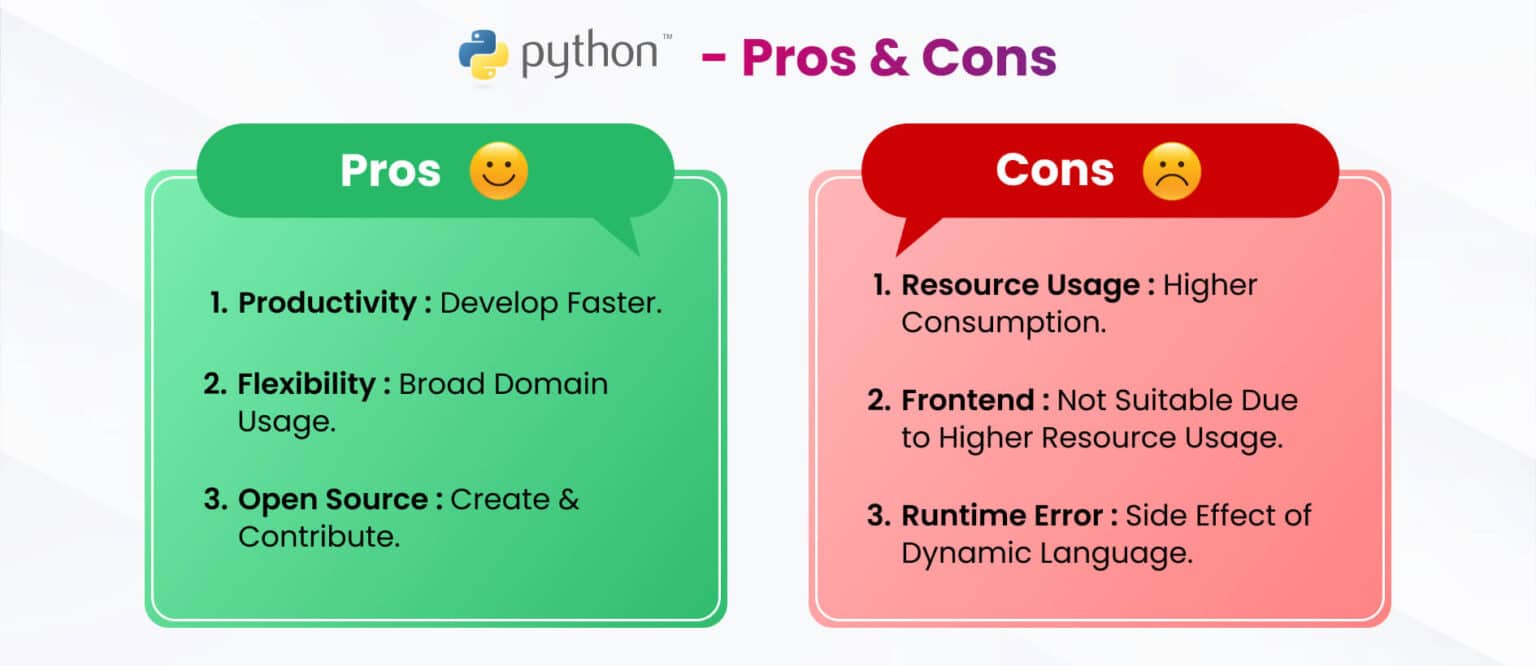 python™ - Pros & Cons

Pros

1. Productivity : Develop Faster.

2. Flexibility : Broad Domain Usage.

3. Open Source : Create & Contribute.

Cons

1. Resource Usage : Higher Consumption.

2. Frontend : Not Suitable Due to Higher Resource Usage.

3. Runtime Error : Side Effect of Dynamic Language.